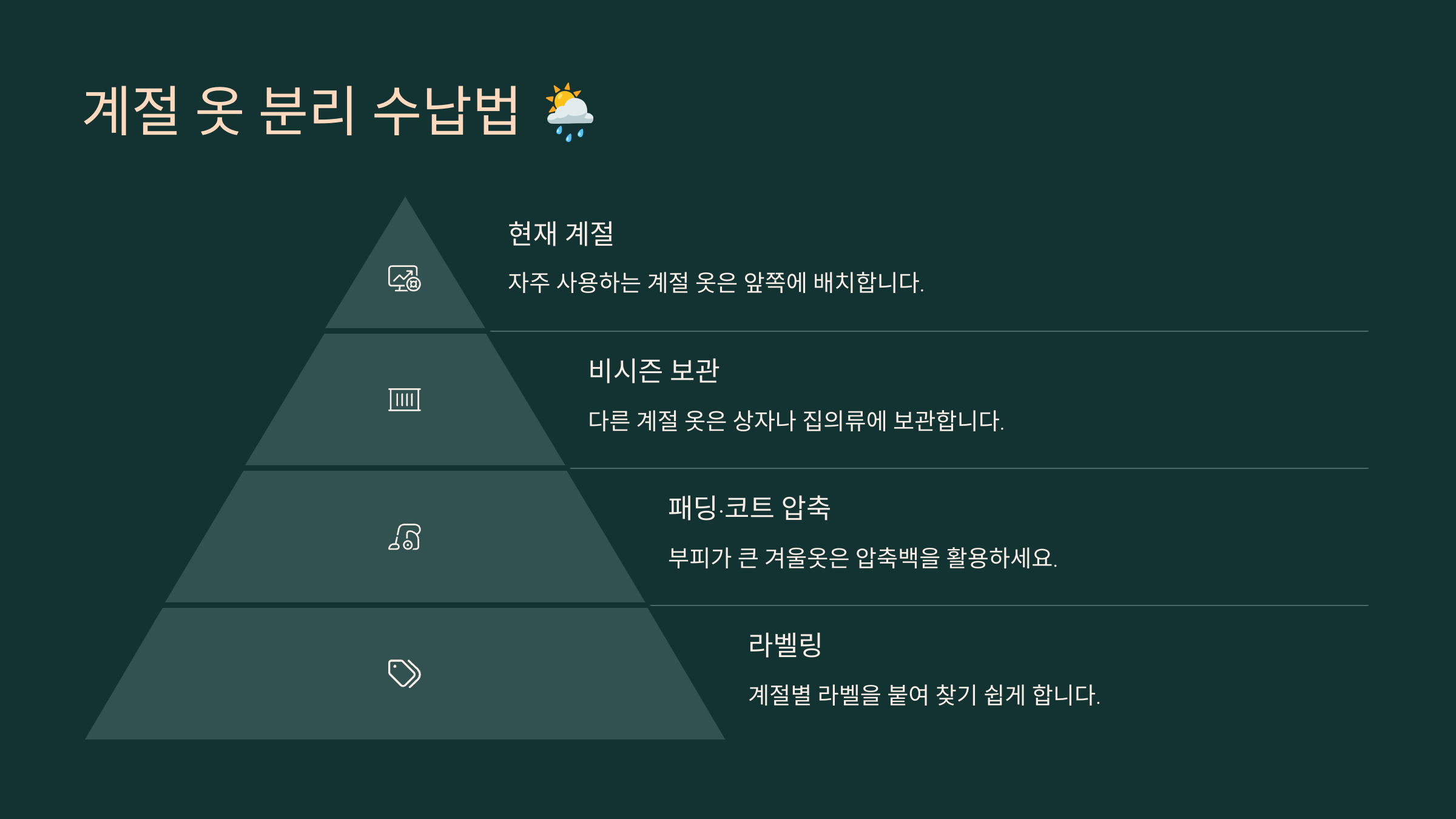 계절 옷 분리 수납법 🌦️

현재 계절

자주 사용하는 계절 옷은 앞쪽에 배치합니다.

비시즌 보관

다른 계절 옷은 상자나 집의류에 보관합니다.

패딩·코트 압축

부피가 큰 겨울옷은 압축백을 활용하세요.

라벨링

계절별 라벨을 붙여 찾기 쉽게 합니다.